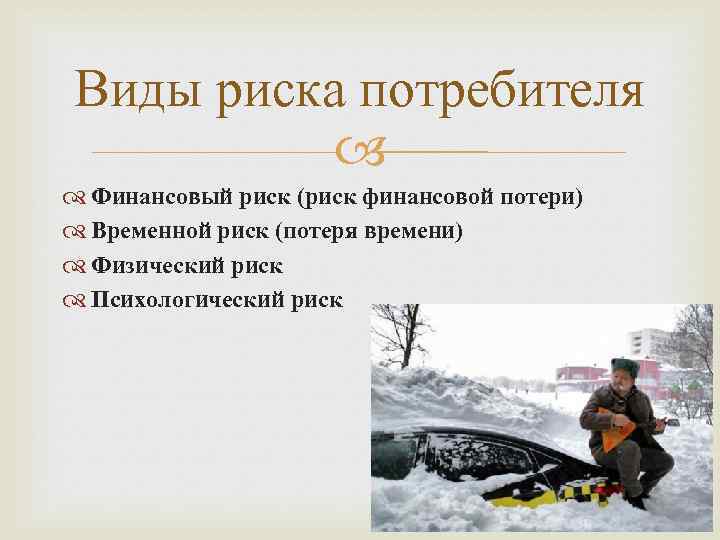 Виды риска потребителя

Финансовый риск (риск финансовой потери)
Временной риск (потеря времени)
Физический риск
Психологический риск